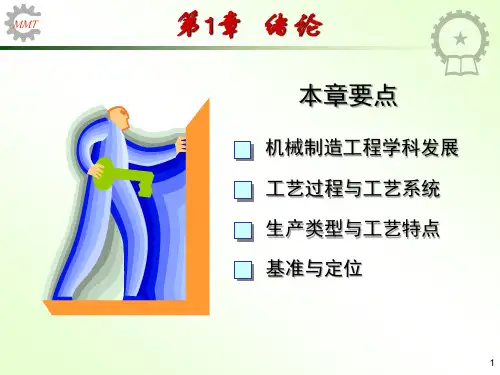 MMT

第1章 绪论

本章要点

机械制造工程学科发展

工艺过程与工艺系统

生产类型与工艺特点

基准与定位

1